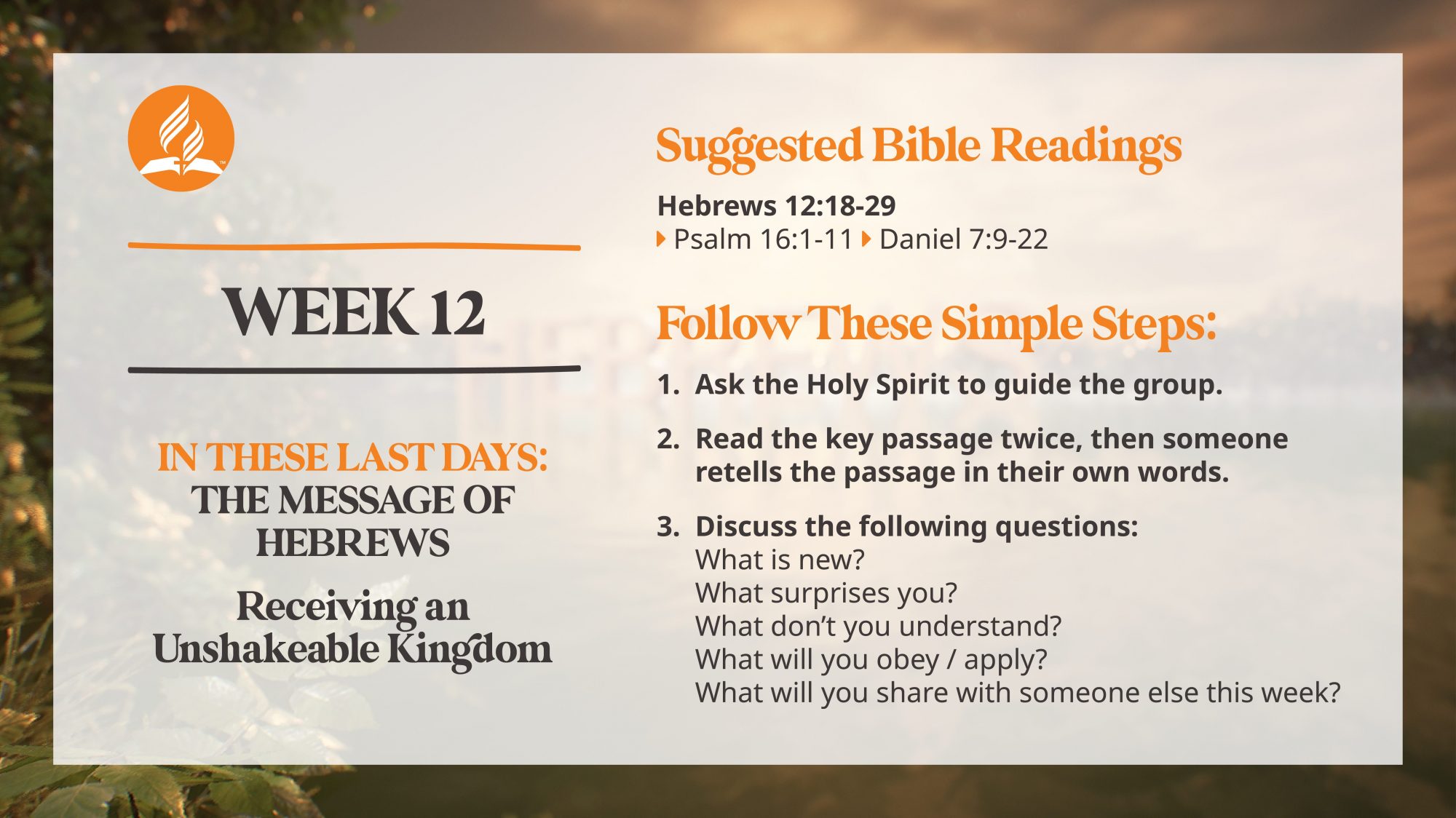 WEEK 12

IN THESE LAST DAYS:
THE MESSAGE OF HEBREWS

Receiving an Unshakeable Kingdom

Suggested Bible Readings

Hebrews 12:18-29
▸ Psalm 16:1-11 ▸ Daniel 7:9-22

Follow These Simple Steps:

1. Ask the Holy Spirit to guide the group.

2. Read the key passage twice, then someone retells the passage in their own words.

3. Discuss the following questions:
What is new?
What surprises you?
What don't you understand?
What will you obey / apply?
What will you share with someone else this week?